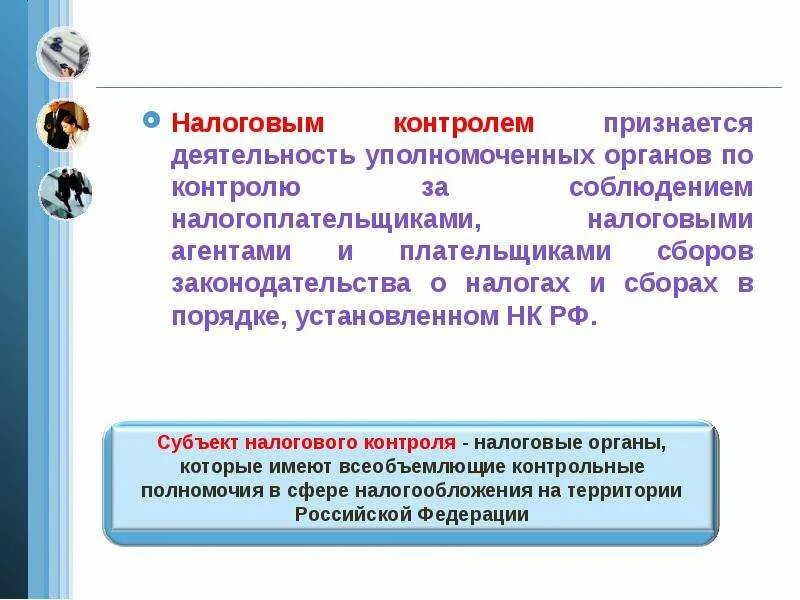 Налоговым контролем признается деятельность уполномоченных органов по контролю за соблюдением налогоплательщиками, налоговыми агентами и плательщиками сборов законодательства о налогах и сборах в порядке, установленном НК РФ.

Субъект налогового контроля - налоговые органы, которые имеют всеобъемлющие контрольные полномочия в сфере налогообложения на территории Российской Федерации